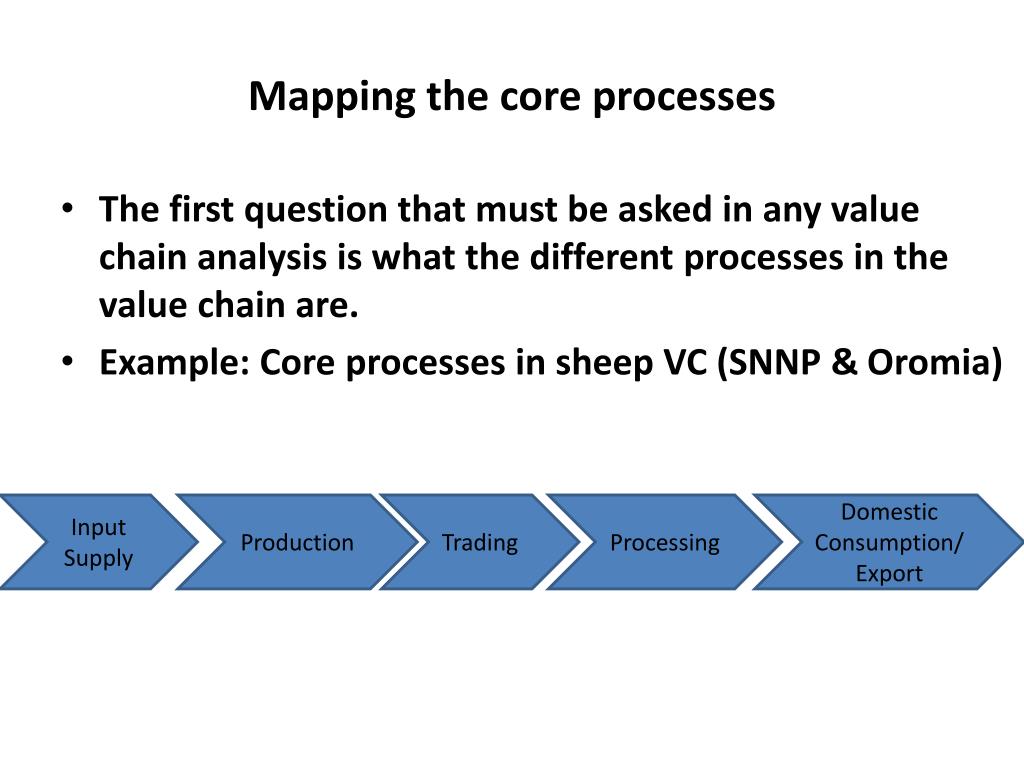 Mapping the core processes

• The first question that must be asked in any value chain analysis is what the different processes in the value chain are.
• Example: Core processes in sheep VC (SNNP & Oromia)

Input Supply

Production

Trading

Processing

Domestic Consumption/ Export